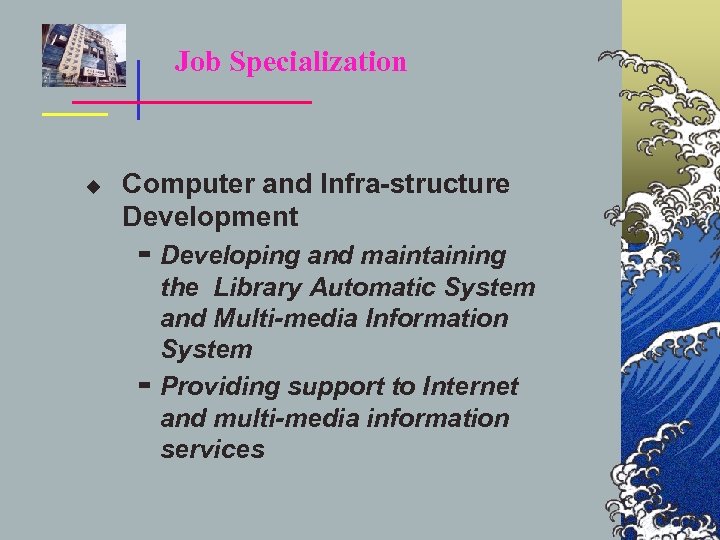 Job Specialization

◆ Computer and Infra-structure Development

- Developing and maintaining the  Library Automatic System and Multi-media Information System

- Providing support to Internet and multi-media information services